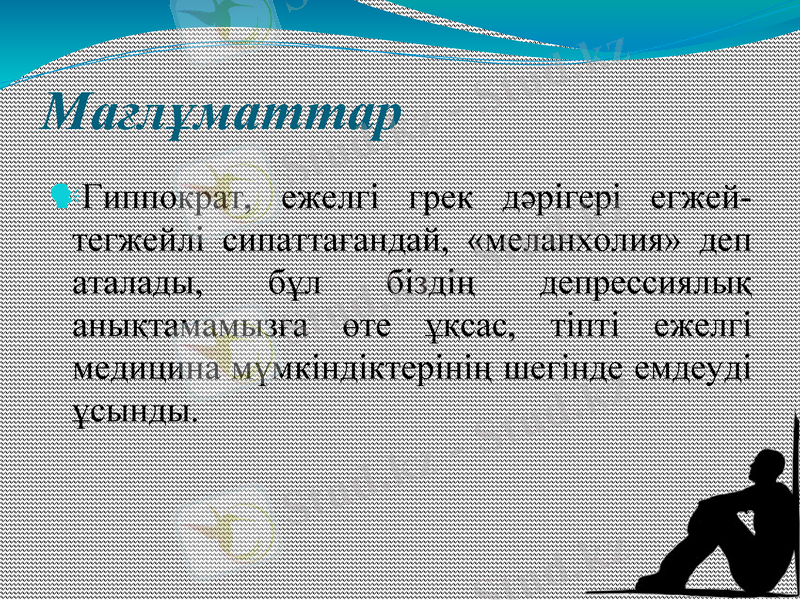 Мағлұматтар

Гиппократ, ежелгі грек дәрігері егжей-тегжейлі сипаттағандай, «меланхолия» деп аталады, бұл біздің депрессиялық анықтамамызға өте ұқсас, тіпті ежелгі медицина мүмкіндіктерінің шегінде емдеуді ұсынды.